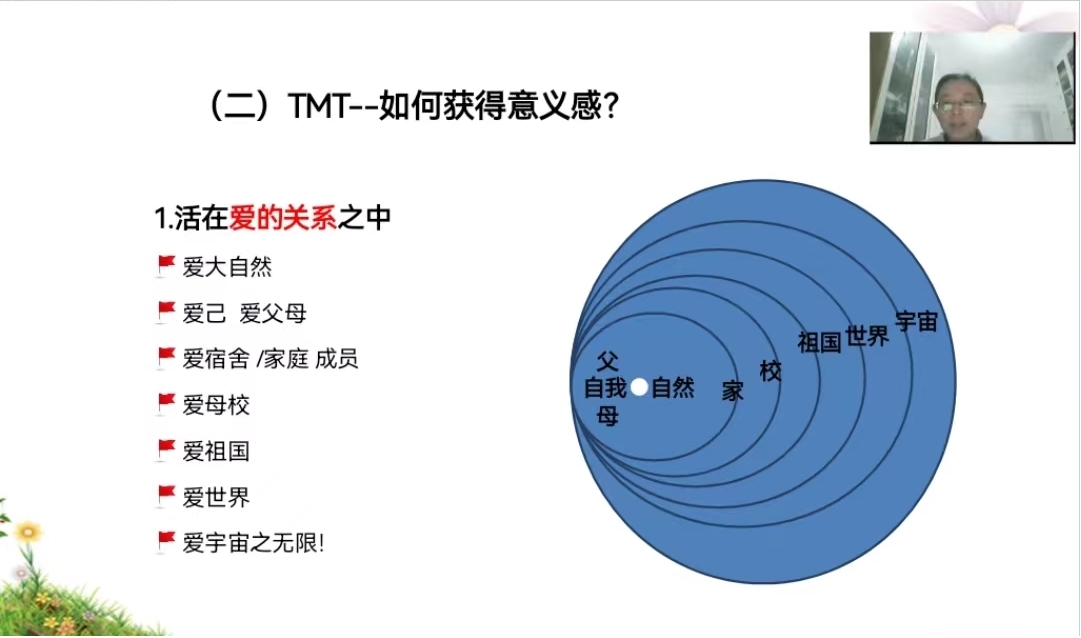 （二）TMT--如何获得意义感？

1.活在爱的关系之中

爱大自然

爱己 爱父母

爱宿舍 /家庭 成员

爱母校

爱祖国

爱世界

爱宇宙之无限!

父
自我
母
自然
家
校
祖国
世界
宇宙